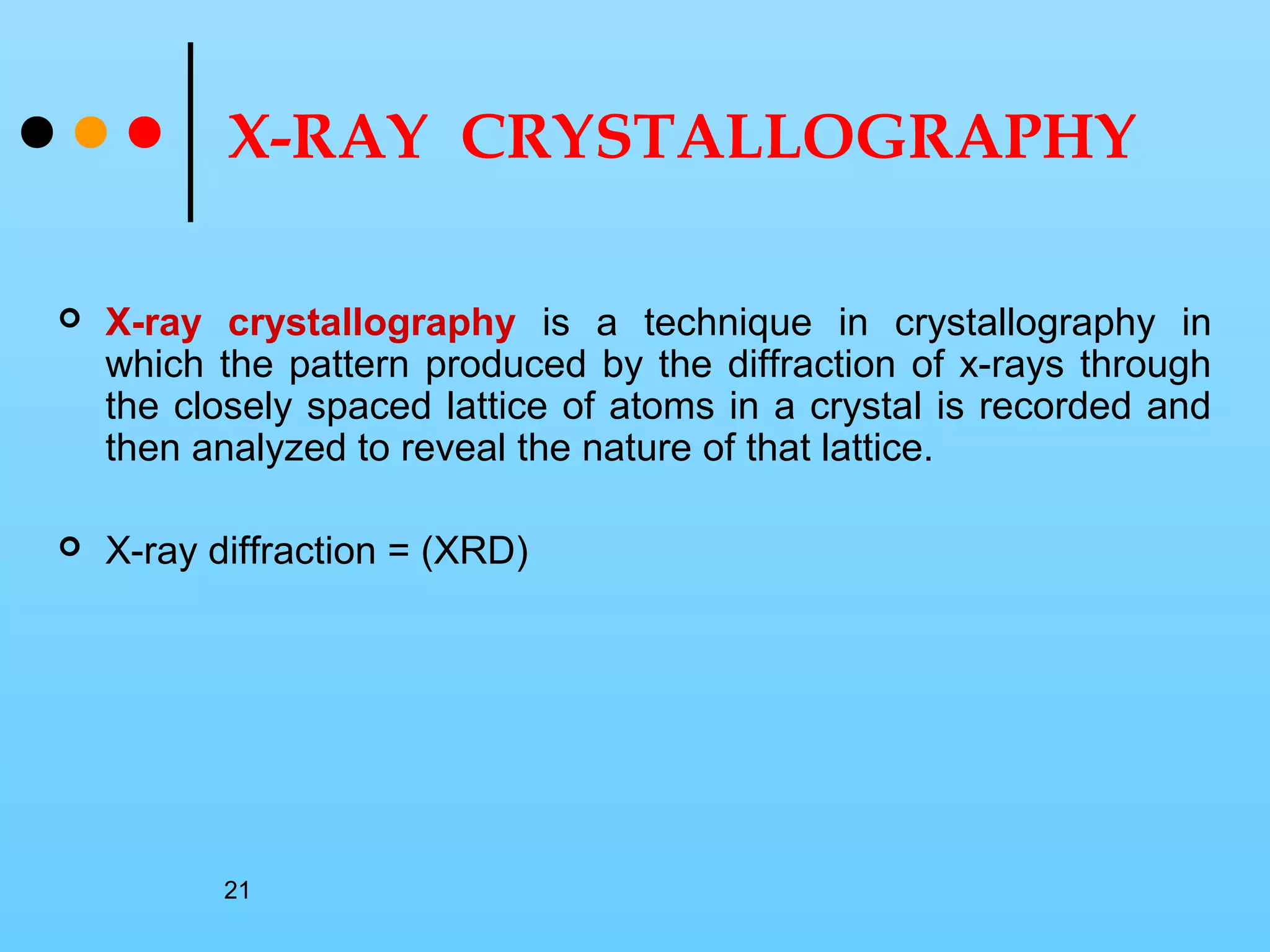 X-RAY CRYSTALLOGRAPHY

X-ray crystallography is a technique in crystallography in which the pattern produced by the diffraction of x-rays through the closely spaced lattice of atoms in a crystal is recorded and then analyzed to reveal the nature of that lattice.

X-ray diffraction = (XRD)

21